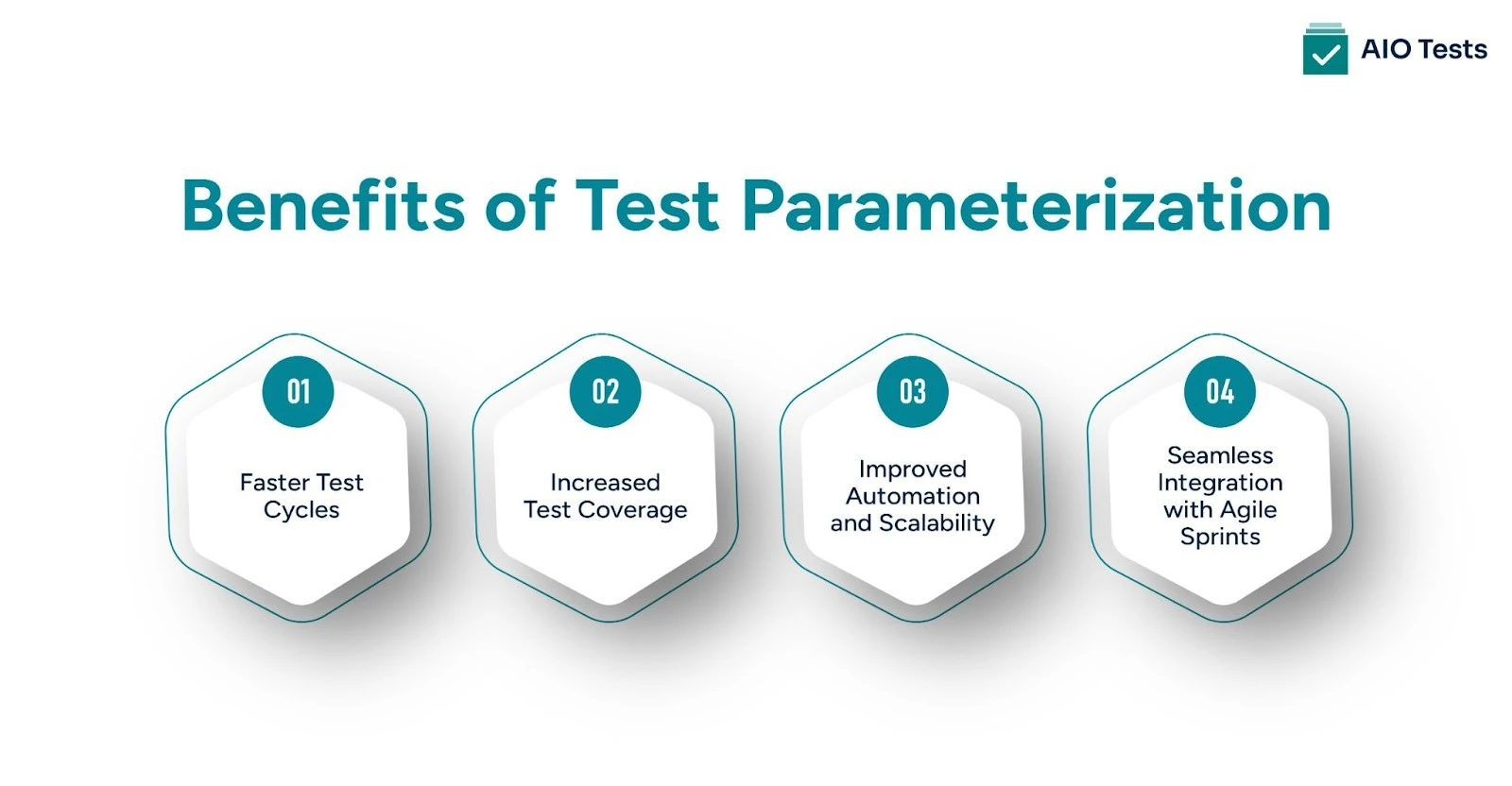 AIO Tests

Benefits of Test Parameterization

01

Faster Test Cycles

02

Increased Test Coverage

03

Improved Automation and Scalability

04

Seamless Integration with Agile Sprints